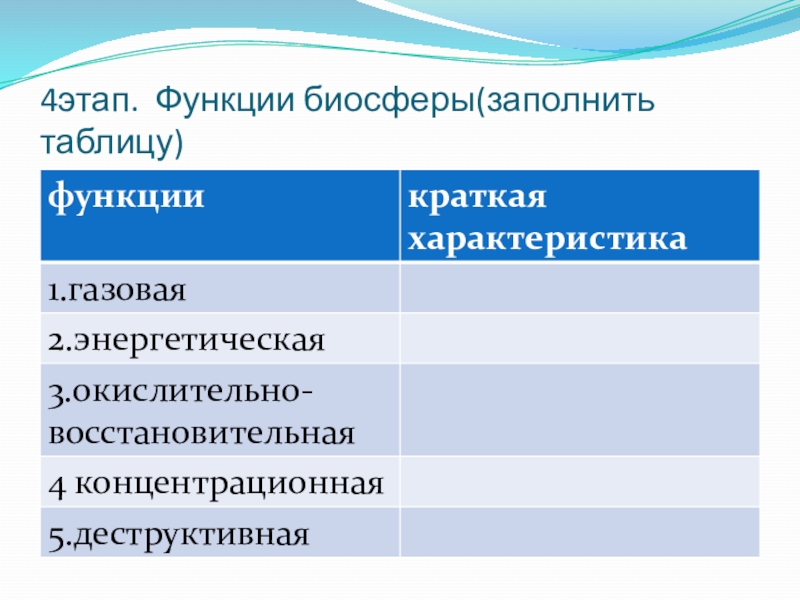 4этап. Функции биосферы(заполнить таблицу)

| функции | краткая характеристика |
|---|---|
| 1.газовая | |
| 2.энергетическая | |
| 3.окислительно-восстановительная | |
| 4 концентрационная | |
| 5.деструктивная | |